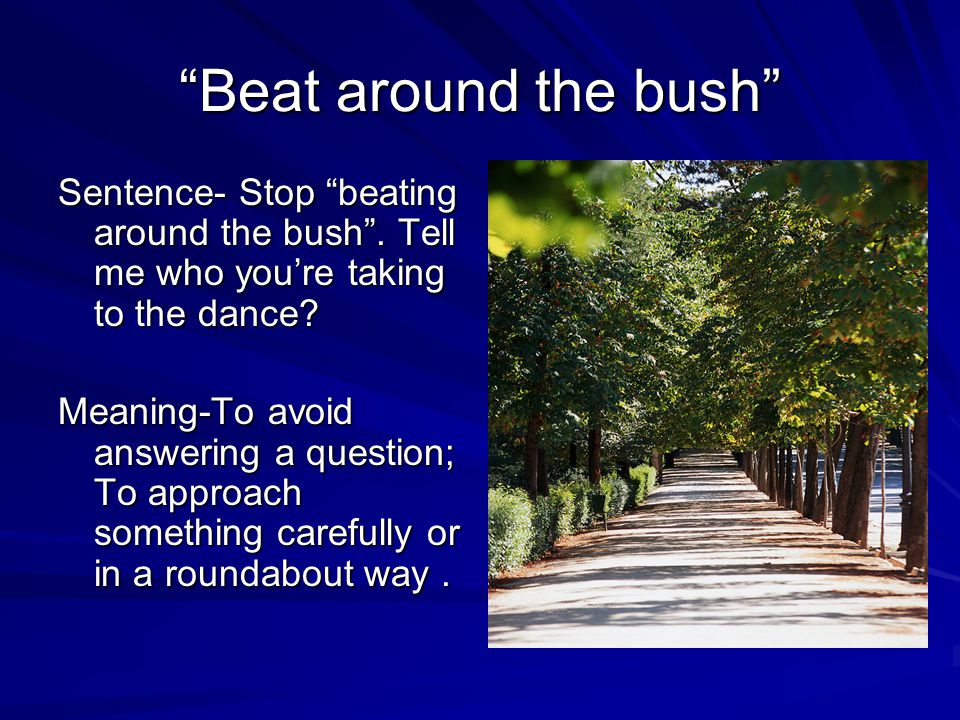 “Beat around the bush”

Sentence- Stop “beating around the bush”. Tell me who you’re taking to the dance?

Meaning-To avoid answering a question; To approach something carefully or in a roundabout way .